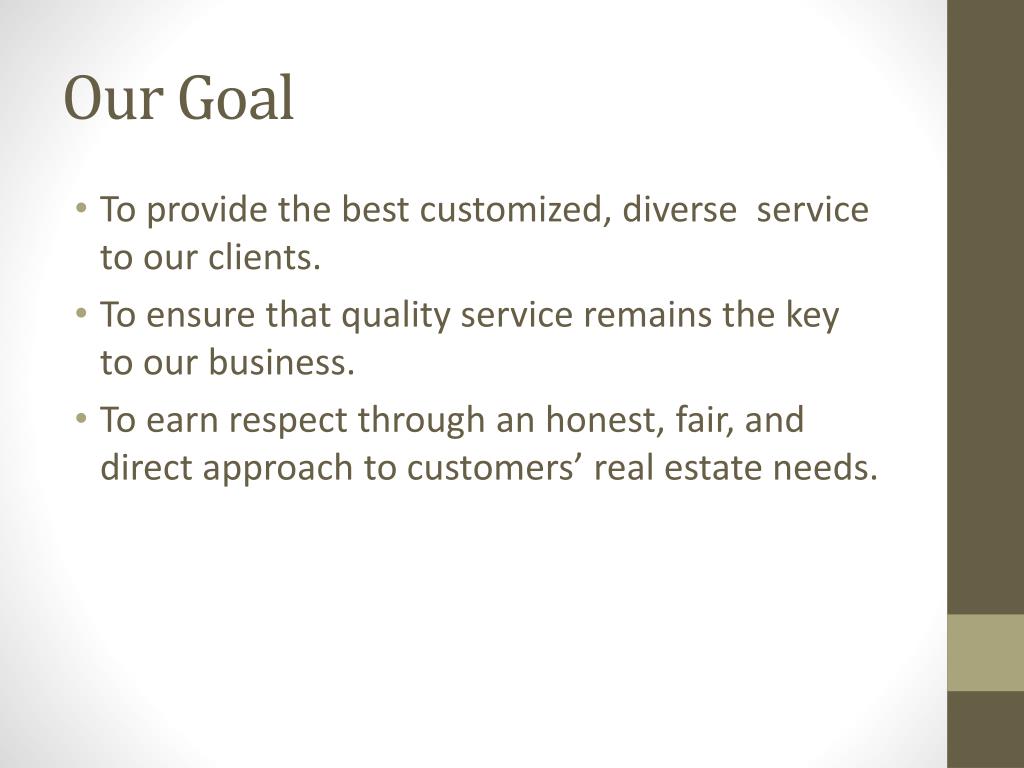 Our Goal

• To provide the best customized, diverse  service to our clients.
• To ensure that quality service remains the key to our business.
• To earn respect through an honest, fair, and direct approach to customers’ real estate needs.